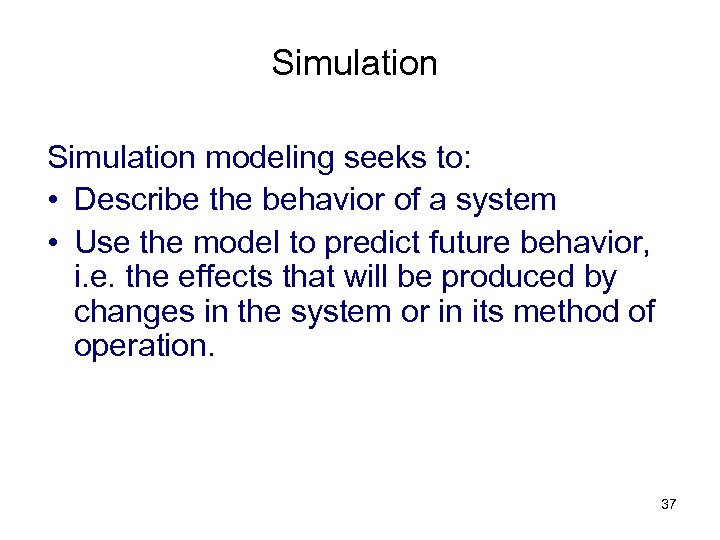 Simulation

Simulation modeling seeks to:

• Describe the behavior of a system
• Use the model to predict future behavior, i.e. the effects that will be produced by changes in the system or in its method of operation.

37